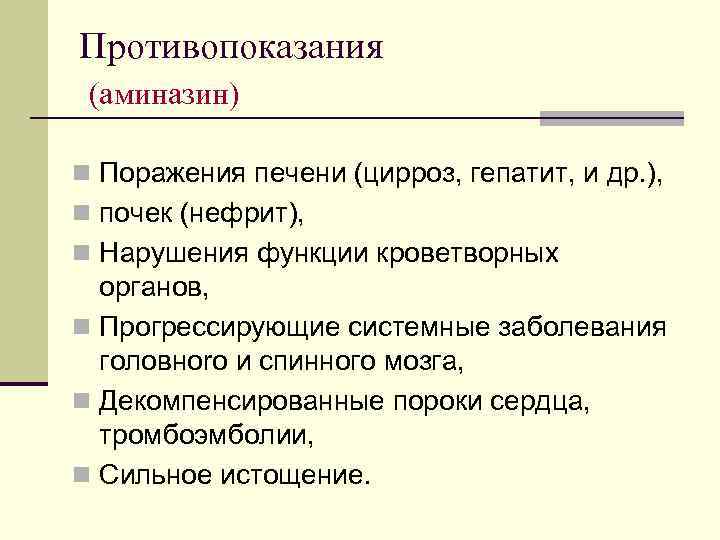 Противопоказания
(аминазин)

Поражения печени (цирроз, гепатит, и др.),
почек (нефрит),
Нарушения функции кроветворных органов,
Прогрессирующие системные заболевания головного и спинного мозга,
Декомпенсированные пороки сердца, тромбоэмболии,
Сильное истощение.